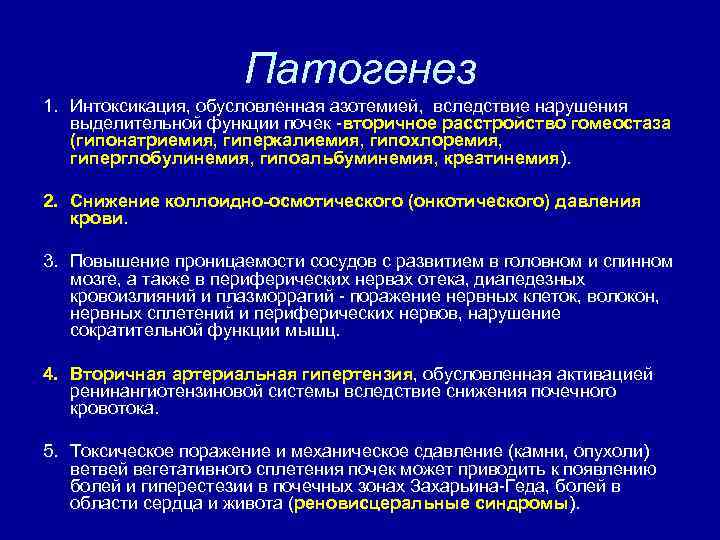 Патогенез

1. Интоксикация, обусловленная азотемией, вследствие нарушения выделительной функции почек -вторичное расстройство гомеостаза (гипонатриемия, гиперкалиемия, гипохлоремия, гиперглобулинемия, гипоальбуминемия, креатинемия).

2. Снижение коллоидно-осмотического (онкотического) давления крови.

3. Повышение проницаемости сосудов с развитием в головном и спинном мозге, а также в периферических нервах отека, диапедезных кровоизлияний и плазморрагий - поражение нервных клеток, волокон, нервных сплетений и периферических нервов, нарушение сократительной функции мышц.

4. Вторичная артериальная гипертензия, обусловленная активацией ренинангиотензиновой системы вследствие снижения почечного кровотока.

5. Токсическое поражение и механическое сдавление (камни, опухоли) ветвей вегетативного сплетения почек может приводить к появлению болей и гиперестезии в почечных зонах Захарьина-Геда, болей в области сердца и живота (реновисцеральные синдромы).